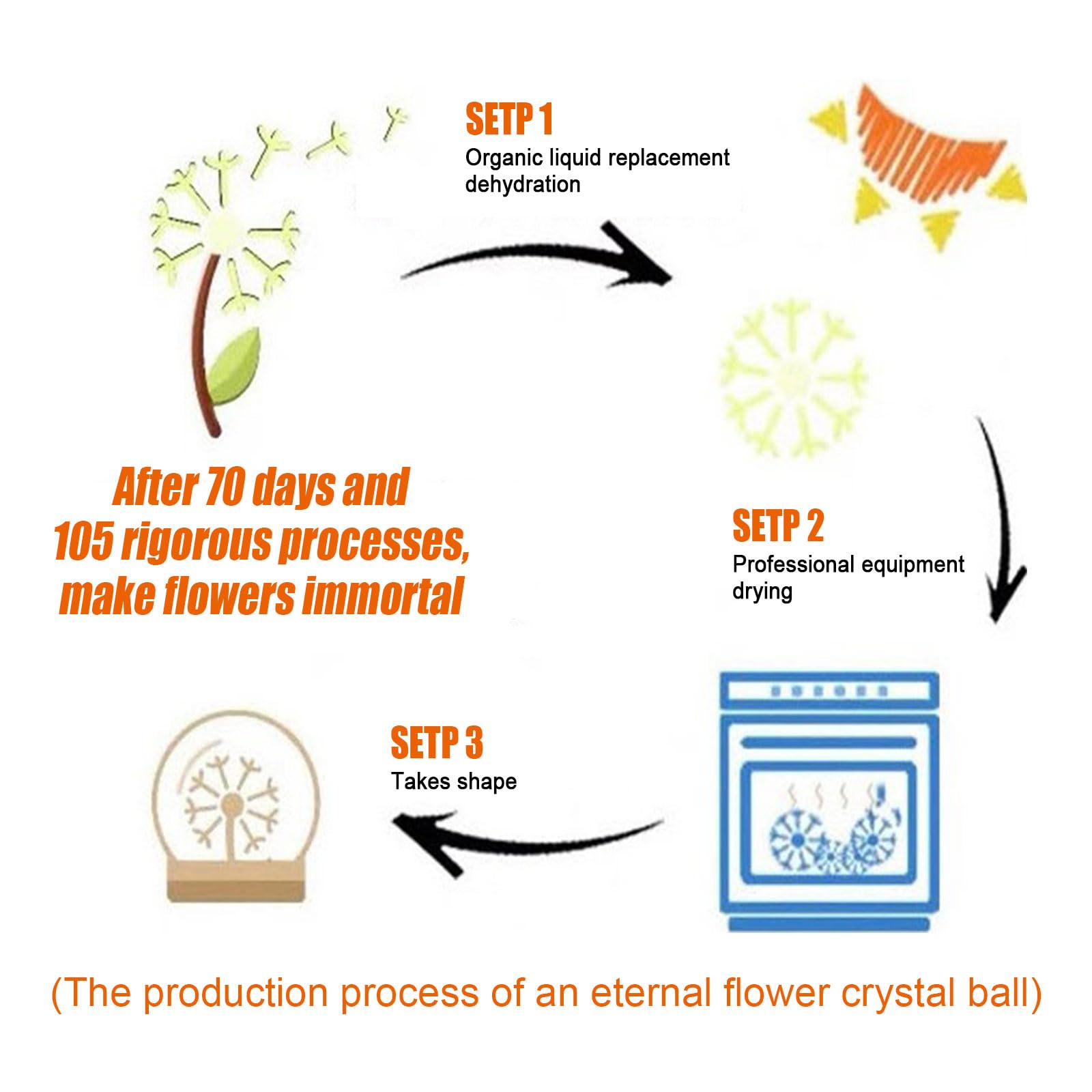 SETP 1
Organic liquid replacement dehydration

After 70 days and 105 rigorous processes, make flowers immortal

SETP 2
Professional equipment drying

SETP 3
Takes shape

(The production process of an eternal flower crystal ball)